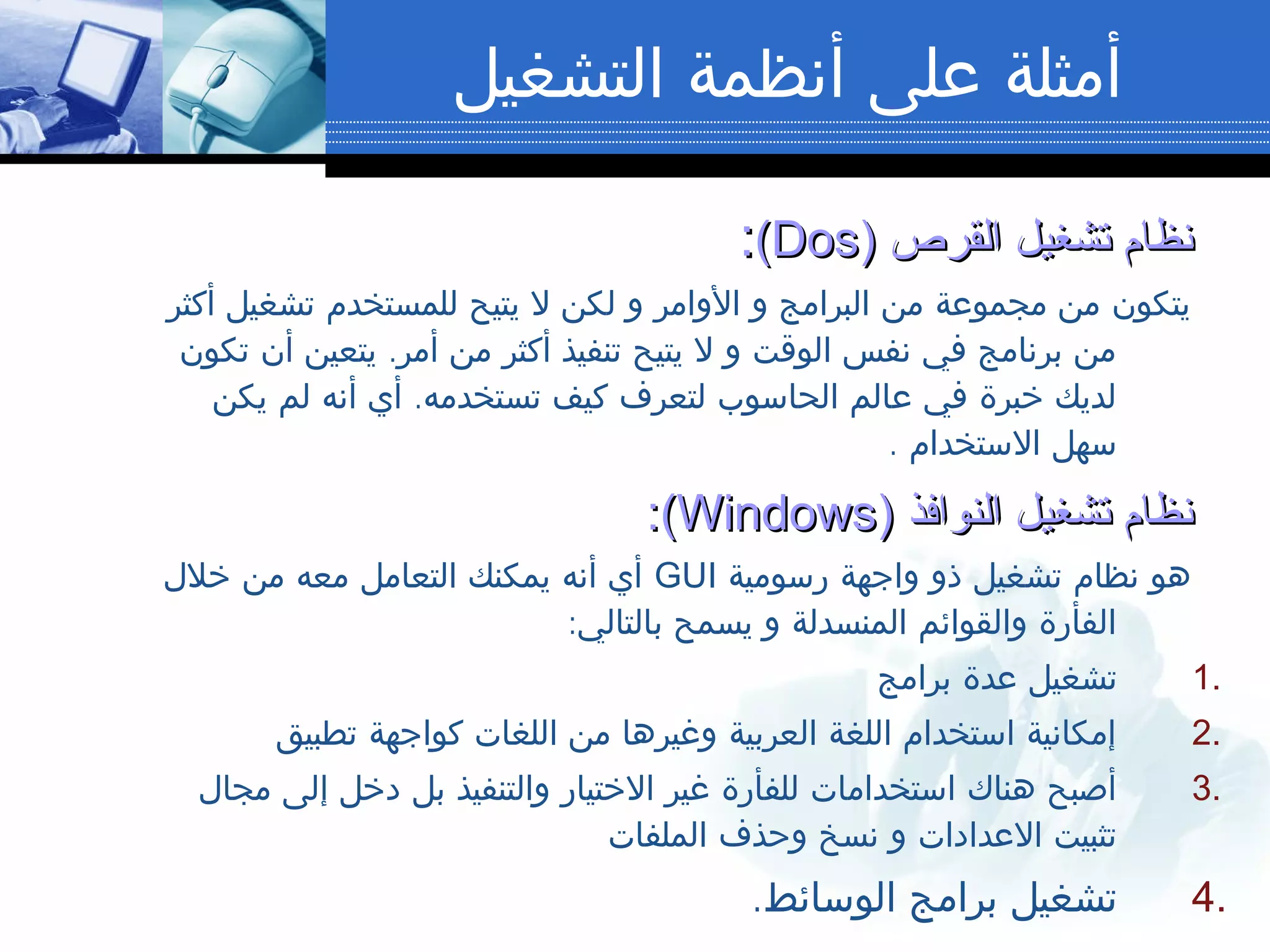 أمثلة على أنظمة التشغيل

نظام تشغيل القرص (Dos):

يتكون من مجموعة من البرامج و الأوامر و لكن لا يتيح للمستخدم تشغيل أكثر من برنامج في نفس الوقت و لا يتيح تنفيذ أكثر من أمر. يتعين أن تكون لديك خبرة في عالم الحاسوب لتعرف كيف تستخدمه. أي أنه لم يكن سهل الاستخدام .

نظام تشغيل النوافذ (Windows):

هو نظام تشغيل ذو واجهة رسومية GUI أي أنه يمكنك التعامل معه من خلال الفأرة والقوائم المنسدلة و يسمح بالتالي:

1. تشغيل عدة برامج
2. إمكانية استخدام اللغة العربية وغيرها من اللغات كواجهة تطبيق
3. أصبح هناك استخدامات للفأرة غير الاختيار والتنفيذ بل دخل إلى مجال تثبيت الاعدادات و نسخ وحذف الملفات
4. تشغيل برامج الوسائط.